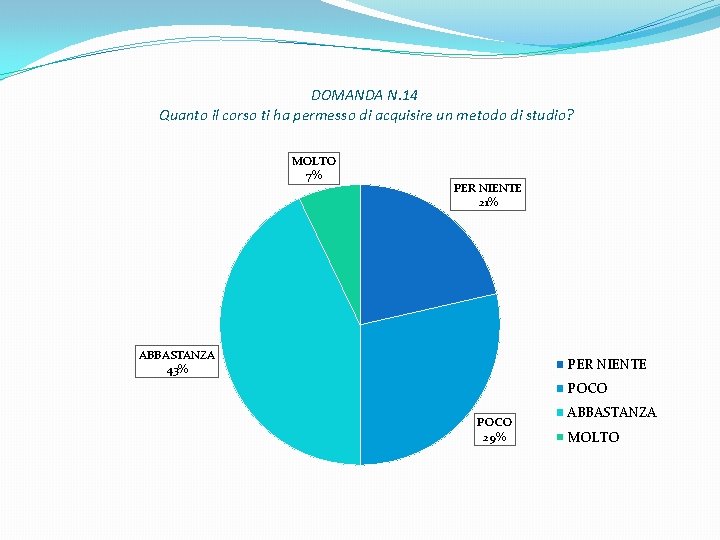 DOMANDA N.14
Quanto il corso ti ha permesso di acquisire un metodo di studio?

MOLTO
7%

PER NIENTE
21%

ABBASTANZA
43%

POCO
29%

PER NIENTE
POCO
ABBASTANZA
MOLTO